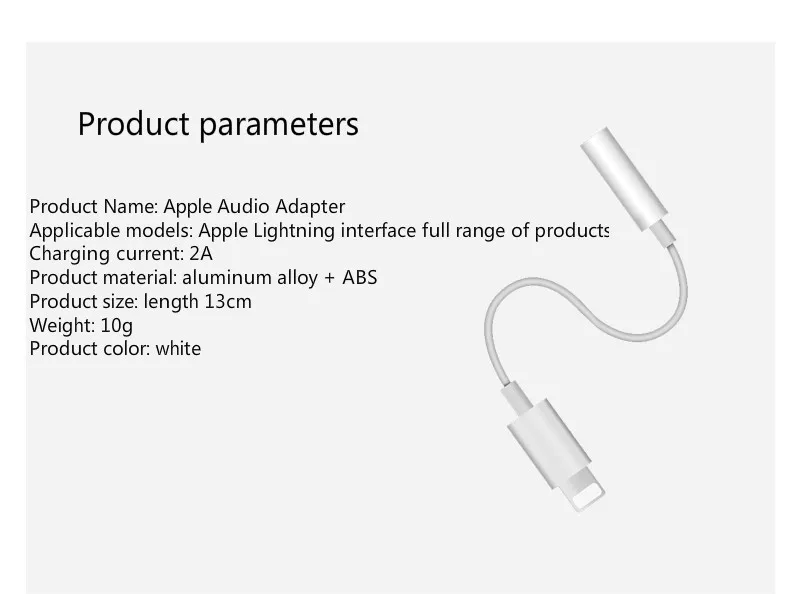 Product parameters

Product Name: Apple Audio Adapter
Applicable models: Apple Lightning interface full range of products
Charging current: 2A
Product material: aluminum alloy + ABS
Product size: length 13cm
Weight: 10g
Product color: white